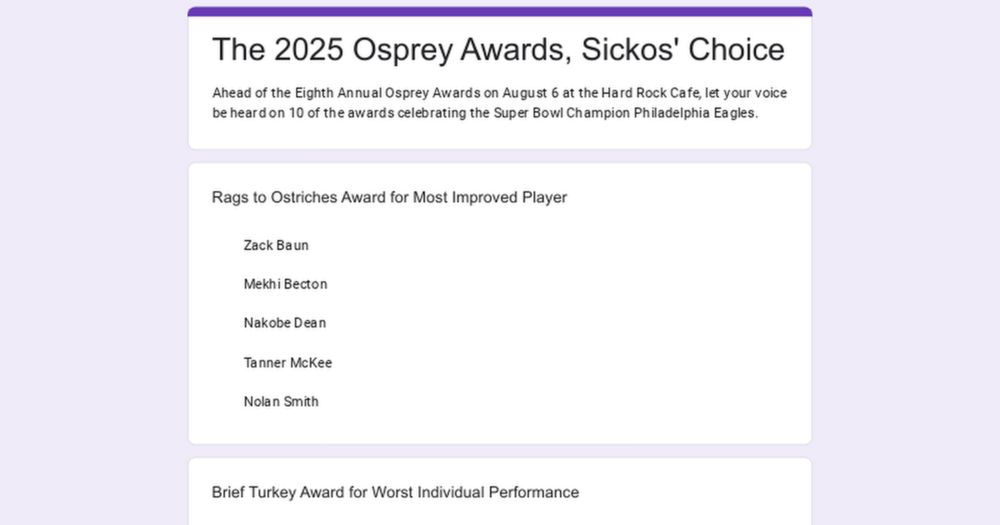 The 2025 Osprey Awards, Sickos' Choice

Ahead of the Eighth Annual Osprey Awards on August 6 at the Hard Rock Cafe, let your voice be heard on 10 of the awards celebrating the Super Bowl Champion Philadelphia Eagles.

Rags to Ostriches Award for Most Improved Player

Zack Baun

Mekhi Becton

Nakobe Dean

Tanner McKee

Nolan Smith

Brief Turkey Award for Worst Individual Performance